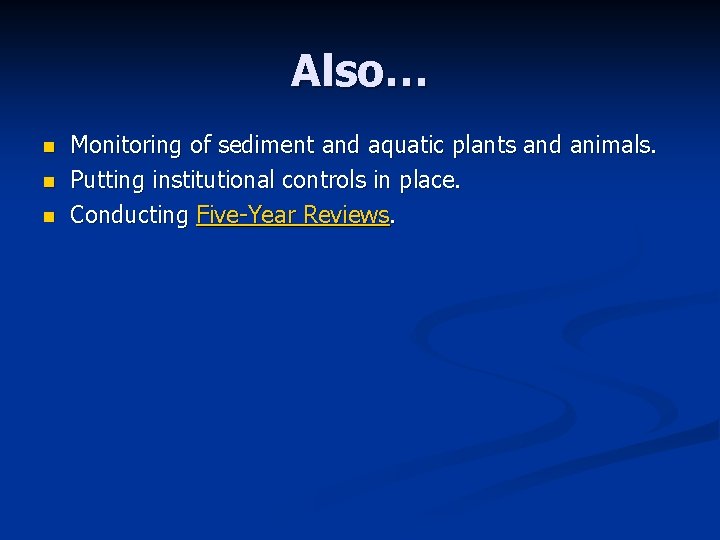 Also…

- Monitoring of sediment and aquatic plants and animals.
- Putting institutional controls in place.
- Conducting Five-Year Reviews.